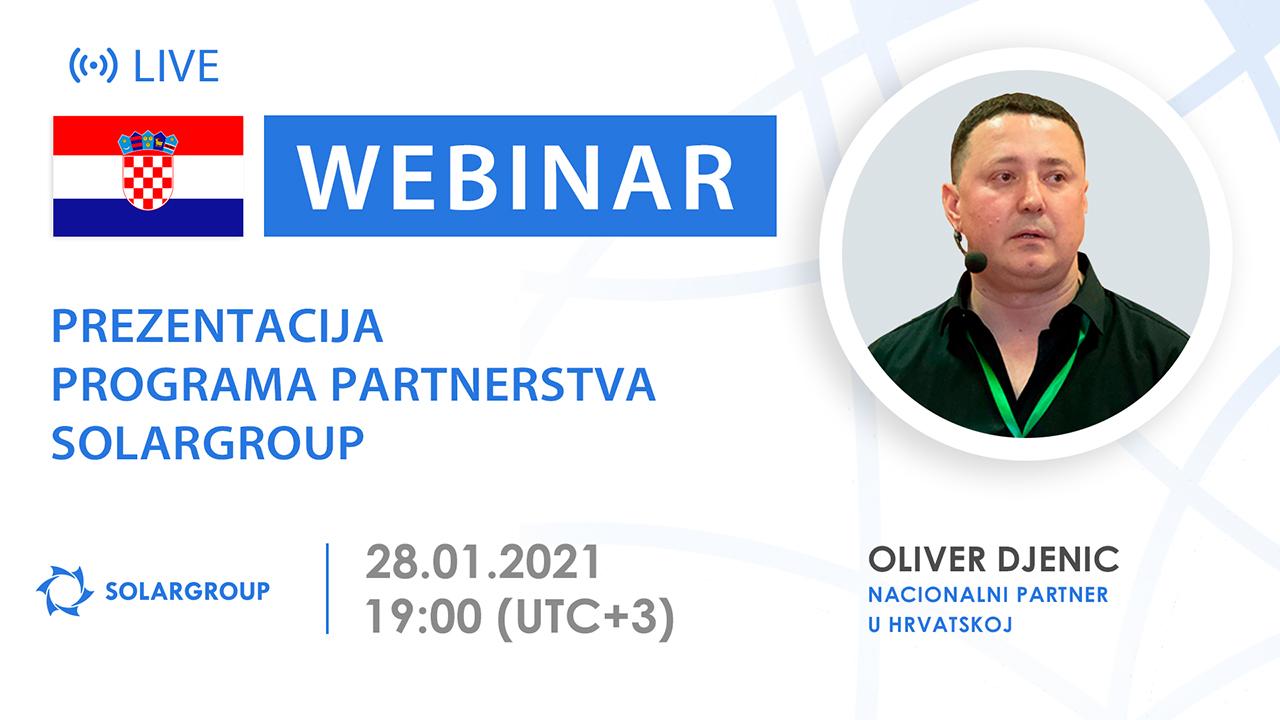 LIVE

WEBINAR

PREZENTACIJA PROGRAMA PARTNERSTVA SOLARGROUP

SOLARGROUP

28.01.2021
19:00 (UTC+3)

OLIVER DJENIC
NACIONALNI PARTNER U HRVATSKOJ